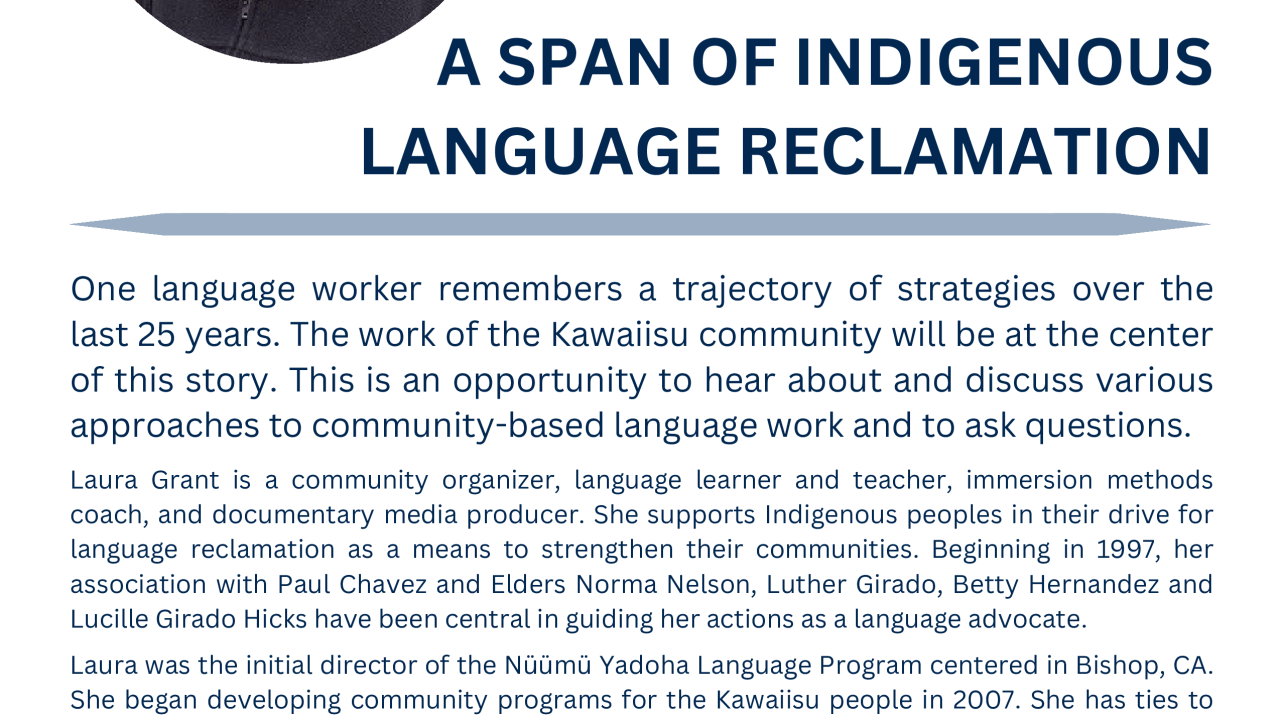 A SPAN OF INDIGENOUS LANGUAGE RECLAMATION

One language worker remembers a trajectory of strategies over the last 25 years. The work of the Kawaiisu community will be at the center of this story. This is an opportunity to hear about and discuss various approaches to community-based language work and to ask questions.

Laura Grant is a community organizer, language learner and teacher, immersion methods coach, and documentary media producer. She supports Indigenous peoples in their drive for language reclamation as a means to strengthen their communities. Beginning in 1997, her association with Paul Chavez and Elders Norma Nelson, Luther Girado, Betty Hernandez and Lucille Girado Hicks have been central in guiding her actions as a language advocate.

Laura was the initial director of the Nüümü Yadoha Language Program centered in Bishop, CA. She began developing community programs for the Kawaiisu people in 2007. She has ties to